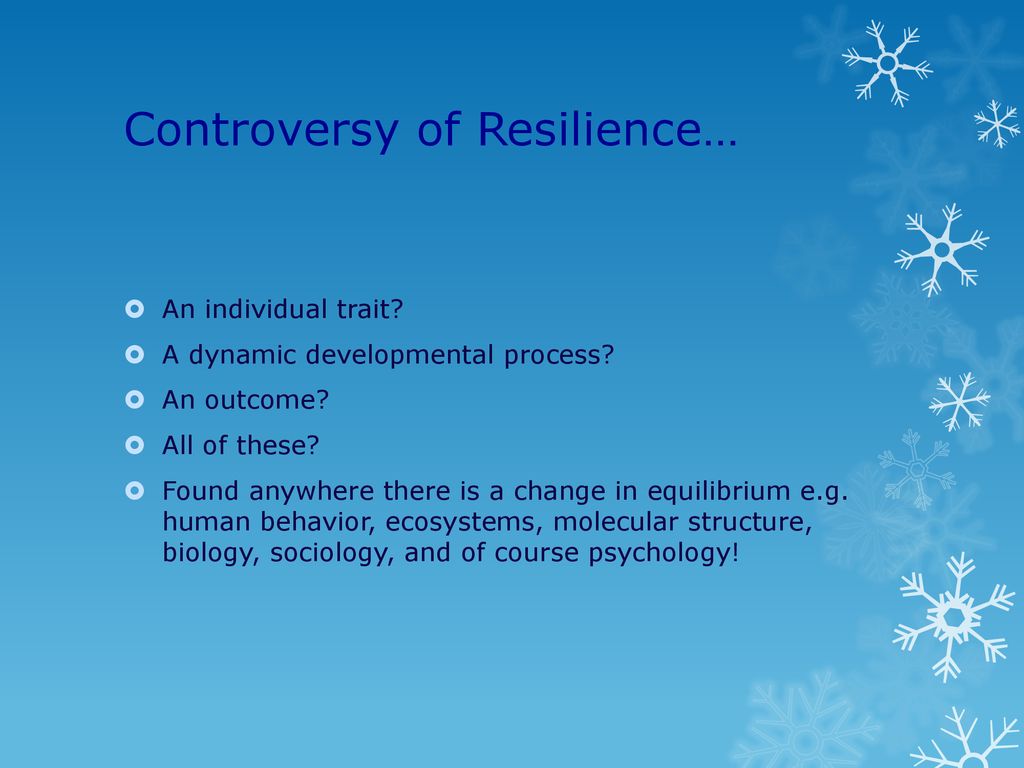 Controversy of Resilience…

An individual trait?

A dynamic developmental process?

An outcome?

All of these?

Found anywhere there is a change in equilibrium e.g. human behavior, ecosystems, molecular structure, biology, sociology, and of course psychology!